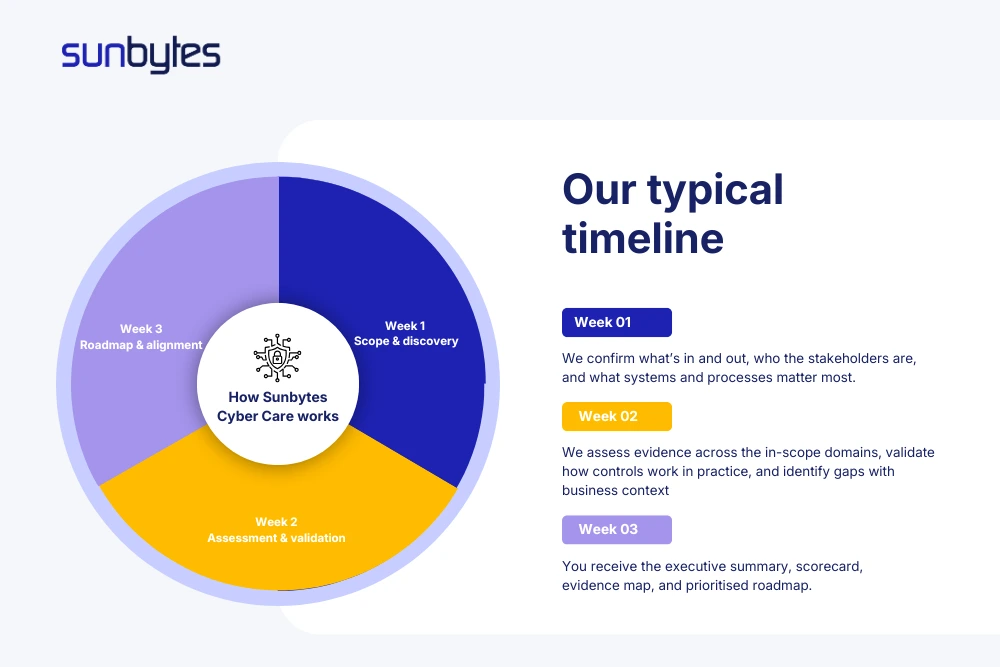 sunbytes

Week 3
Roadmap & alignment

Week 1
Scope & discovery

How Sunbytes
Cyber Care works

Week 2
Assessment & validation

Our typical timeline

Week 01

We confirm what's in and out, who the stakeholders are, and what systems and processes matter most.

Week 02

We assess evidence across the in-scope domains, validate how controls work in practice, and identify gaps with business context

Week 03

You receive the executive summary, scorecard, evidence map, and prioritised roadmap.